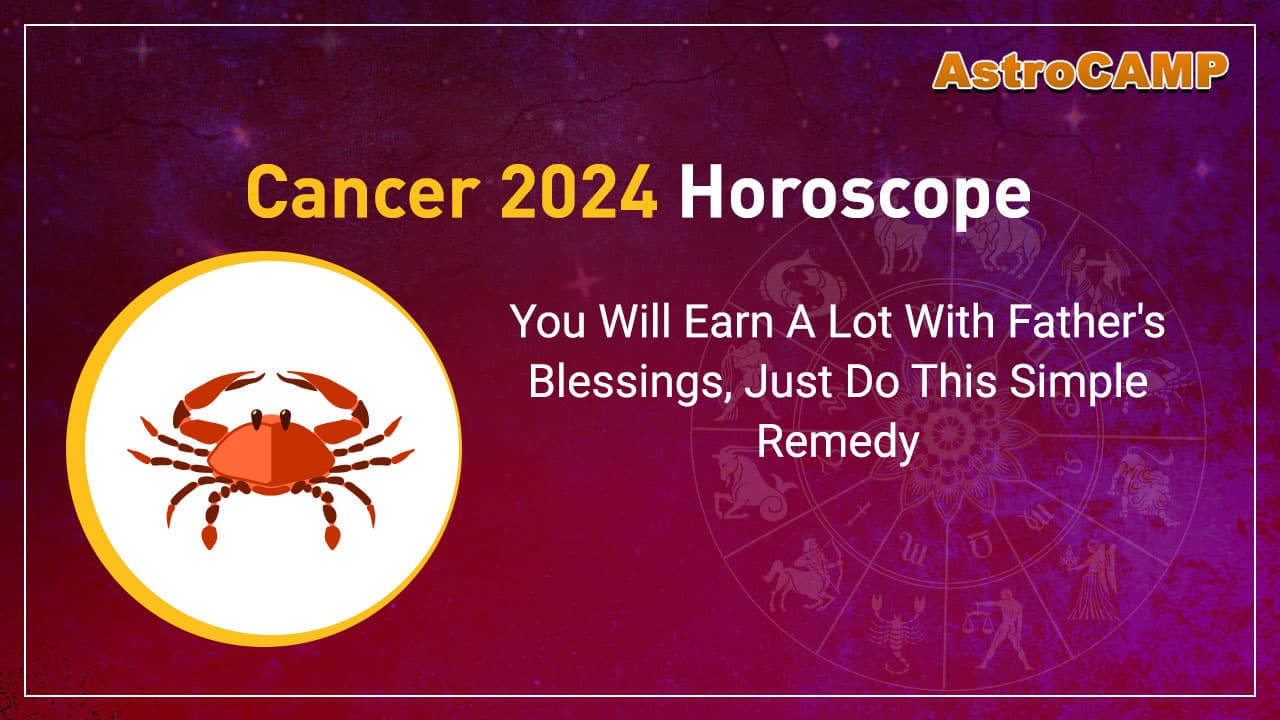 AstroCAMP

Cancer 2024 Horoscope

You Will Earn A Lot With Father's Blessings, Just Do This Simple Remedy